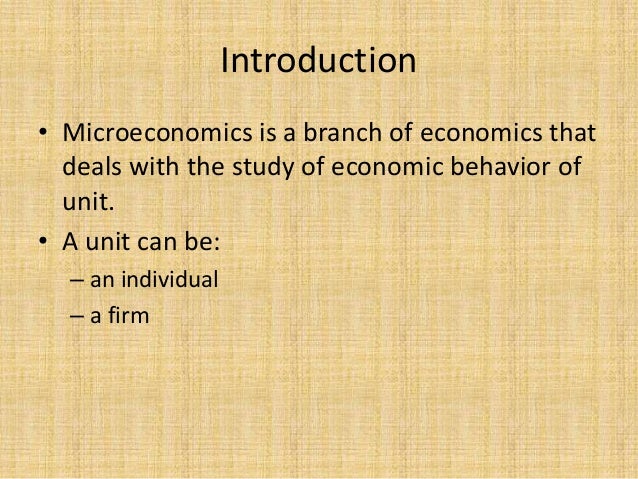 Introduction

• Microeconomics is a branch of economics that deals with the study of economic behavior of unit.

• A unit can be:
– an individual
– a firm